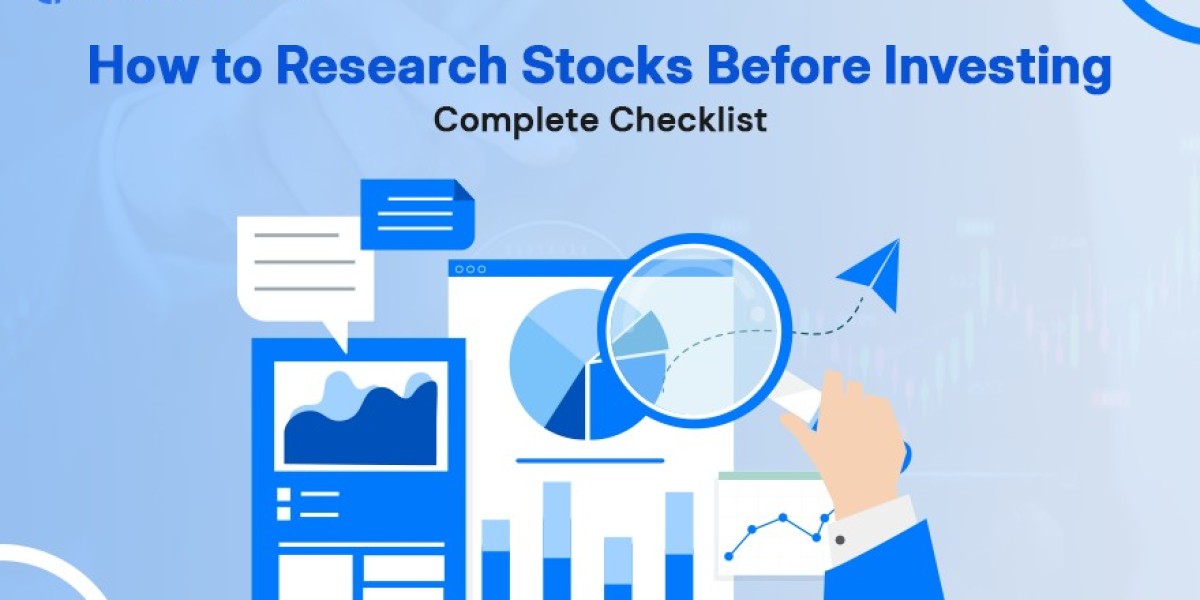 How to Research Stocks Before Investing

Complete Checklist